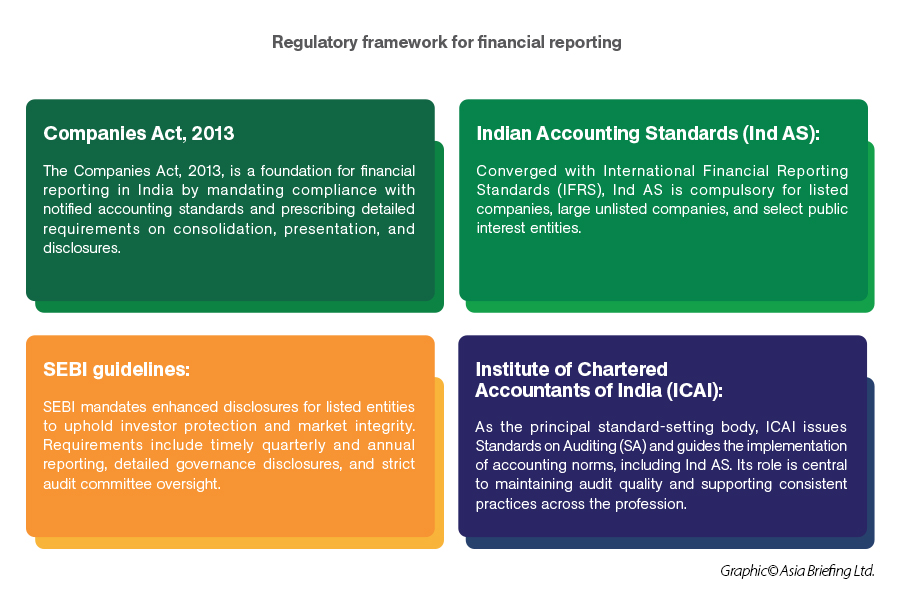 Regulatory framework for financial reporting

Companies Act, 2013

The Companies Act, 2013, is a foundation for financial reporting in India by mandating compliance with notified accounting standards and prescribing detailed requirements on consolidation, presentation, and disclosures.

Indian Accounting Standards (Ind AS):

Converged with International Financial Reporting Standards (IFRS), Ind AS is compulsory for listed companies, large unlisted companies, and select public interest entities.

SEBI guidelines:

SEBI mandates enhanced disclosures for listed entities to uphold investor protection and market integrity. Requirements include timely quarterly and annual reporting, detailed governance disclosures, and strict audit committee oversight.

Institute of Chartered Accountants of India (ICAI):

As the principal standard-setting body, ICAI issues Standards on Auditing (SA) and guides the implementation of accounting norms, including Ind AS. Its role is central to maintaining audit quality and supporting consistent practices across the profession.

Graphic© Asia Briefing Ltd.